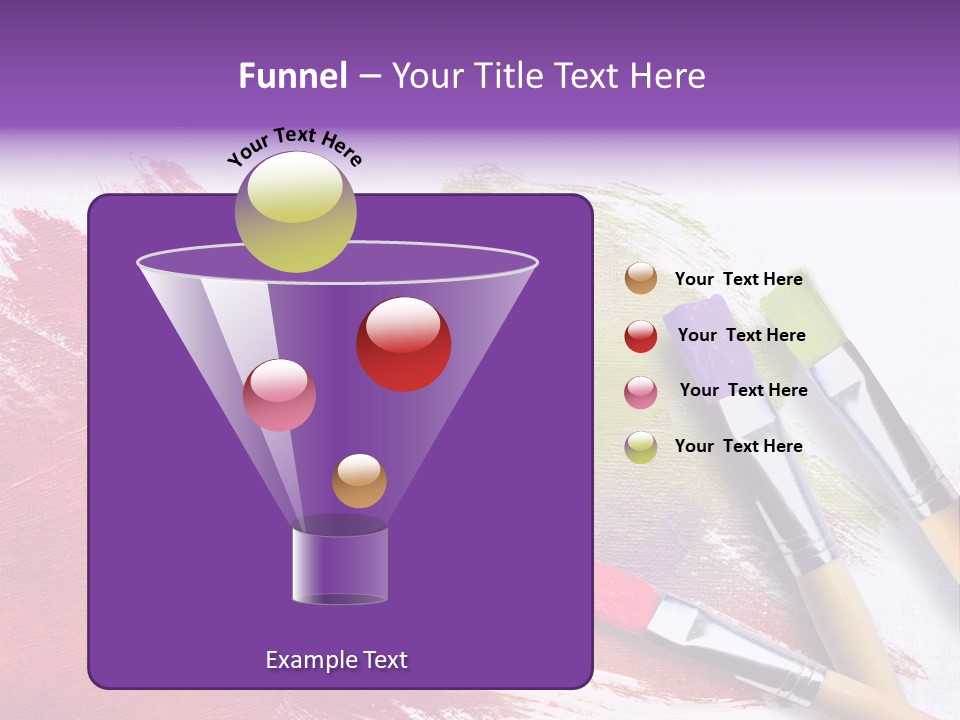 Funnel – Your Title Text Here

Your Text Here

Your Text Here

Your Text Here

Your Text Here

Your Text Here

Example Text